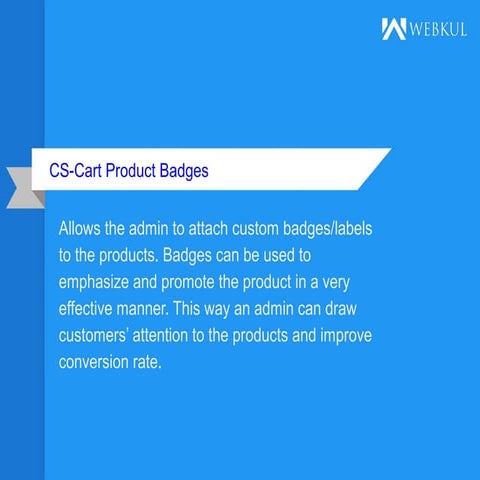 WEBKUL

CS-Cart Product Badges

Allows the admin to attach custom badges/labels to the products. Badges can be used to emphasize and promote the product in a very effective manner. This way an admin can draw customers' attention to the products and improve conversion rate.